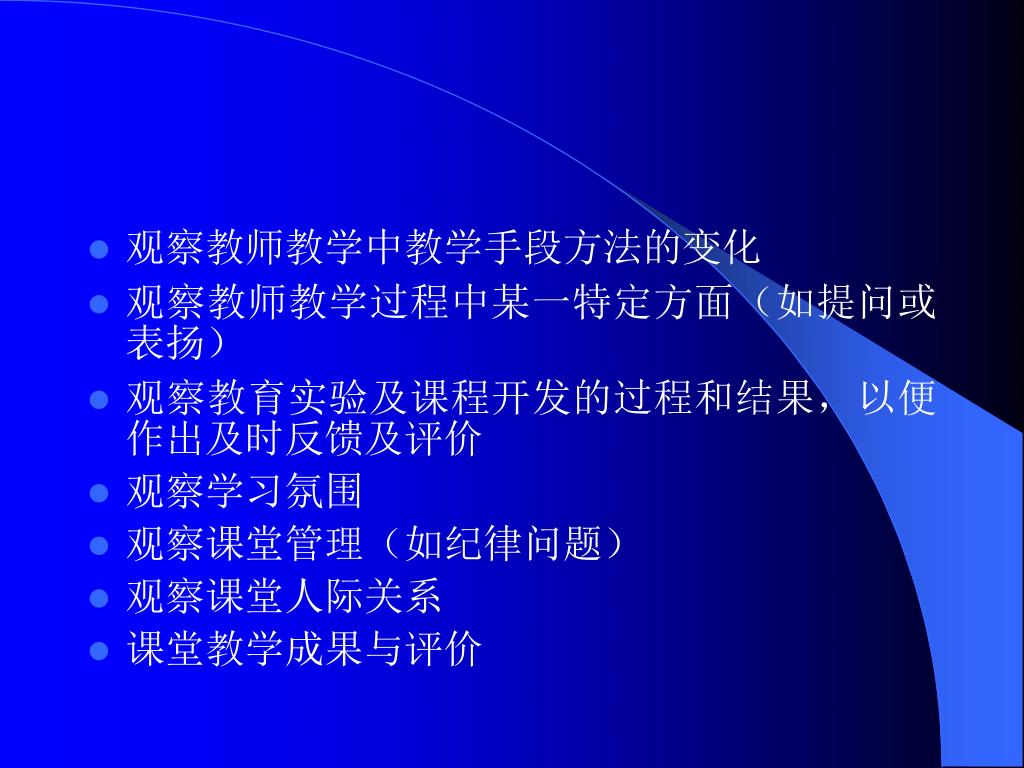 - 观察教师教学中教学手段方法的变化
- 观察教师教学过程中某一特定方面（如提问或表扬）
- 观察教育实验及课程开发的过程和结果，以便作出及时反馈及评价
- 观察学习氛围
- 观察课堂管理（如纪律问题）
- 观察课堂人际关系
- 课堂教学成果与评价